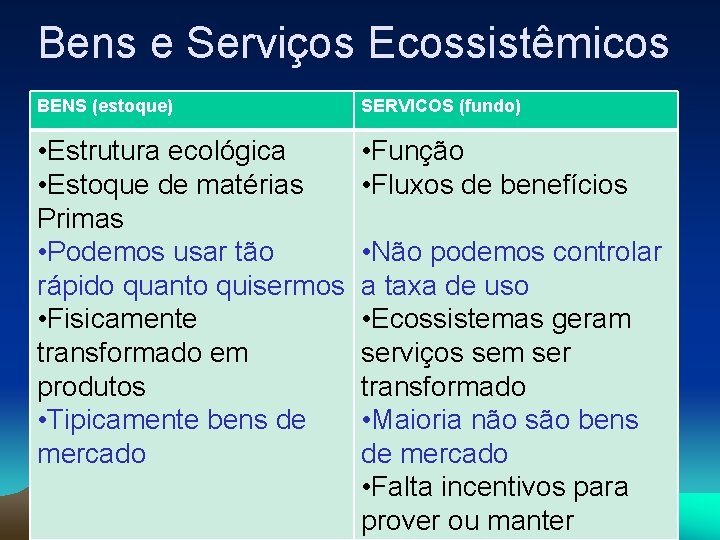 Bens e Serviços Ecossistêmicos

| BENS (estoque) | SERVICOS (fundo) |
|---|---|
| •Estrutura ecológica •Estoque de matérias Primas •Podemos usar tão rápido quanto quisermos •Fisicamente transformado em produtos •Tipicamente bens de mercado | •Função •Fluxos de benefícios •Não podemos controlar a taxa de uso •Ecossistemas geram serviços sem ser transformado •Maioria não são bens de mercado •Falta incentivos para prover ou manter |